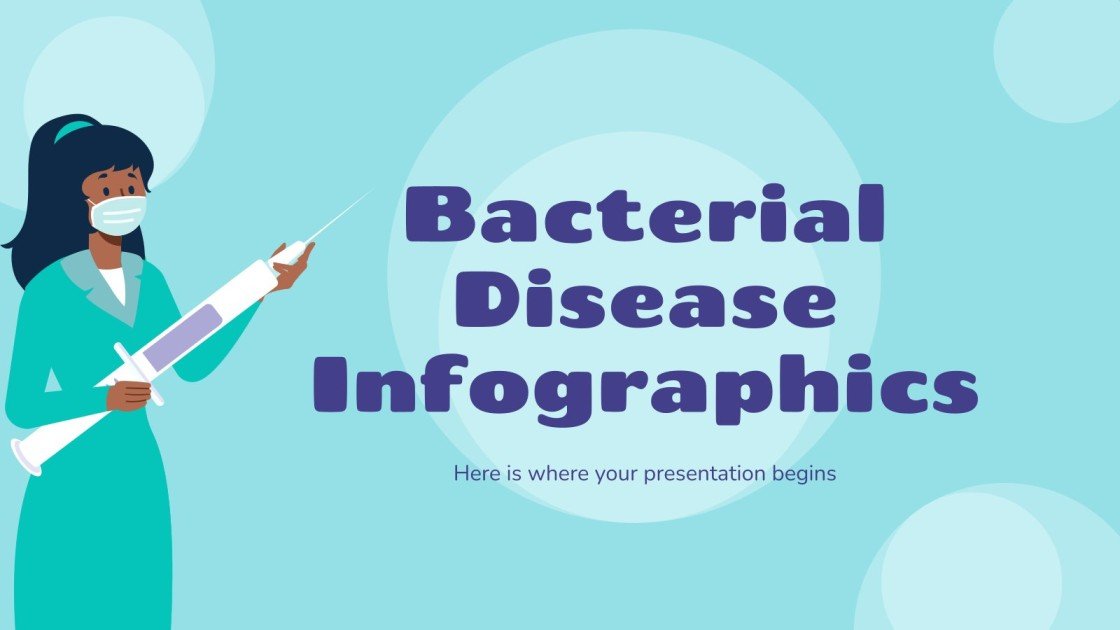 Bacterial Disease Infographics

Here is where your presentation begins